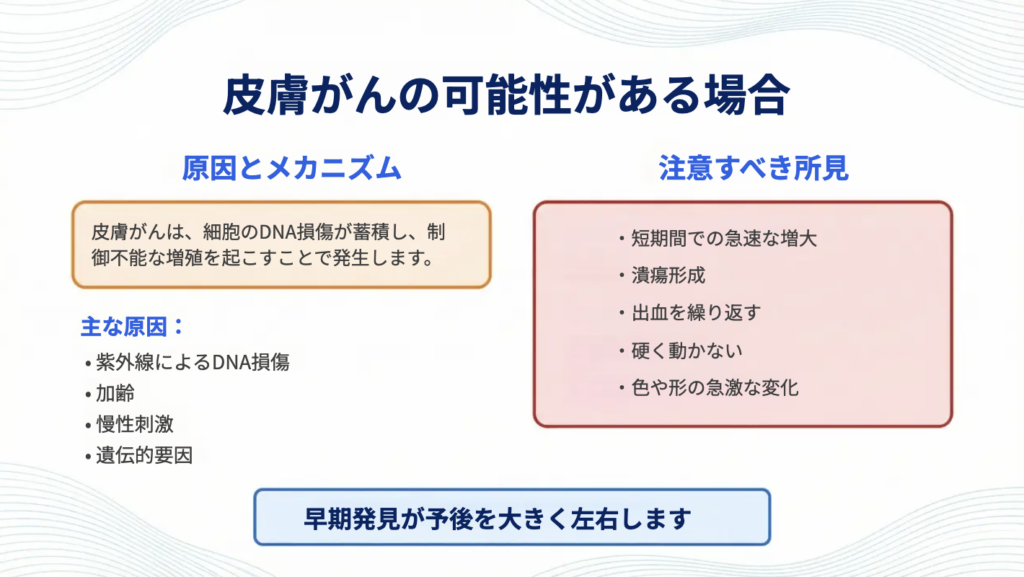 皮膚がんの可能性がある場合

原因とメカニズム

皮膚がんは、細胞のDNA損傷が蓄積し、制御不能な増殖を起こすことで発生します。

主な原因：

• 紫外線によるDNA損傷
• 加齢
• 慢性刺激
• 遺伝的要因

注意すべき所見

• 短期間での急速な増大
• 潰瘍形成
• 出血を繰り返す
• 硬く動かない
• 色や形の急激な変化

早期発見が予後を大きく左右します